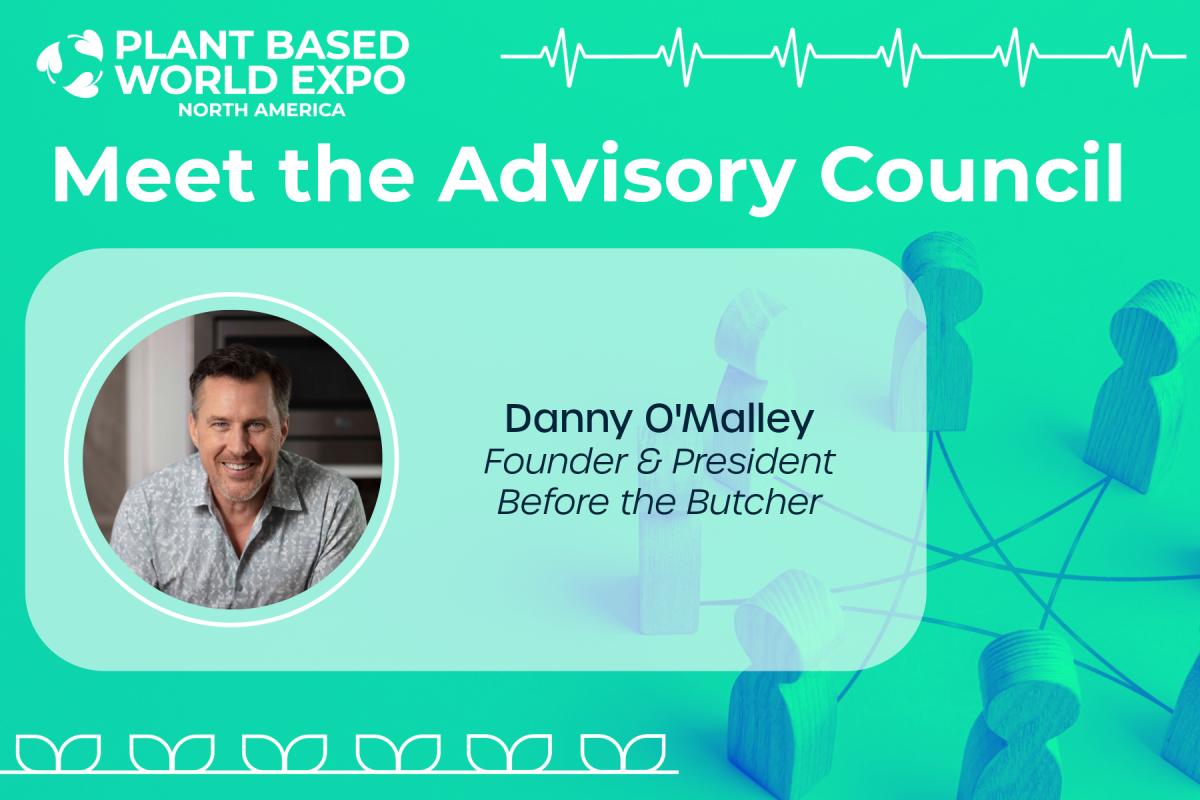 PLANT BASED WORLD EXPO
NORTH AMERICA

Meet the Advisory Council

Danny O'Malley
Founder & President
Before the Butcher